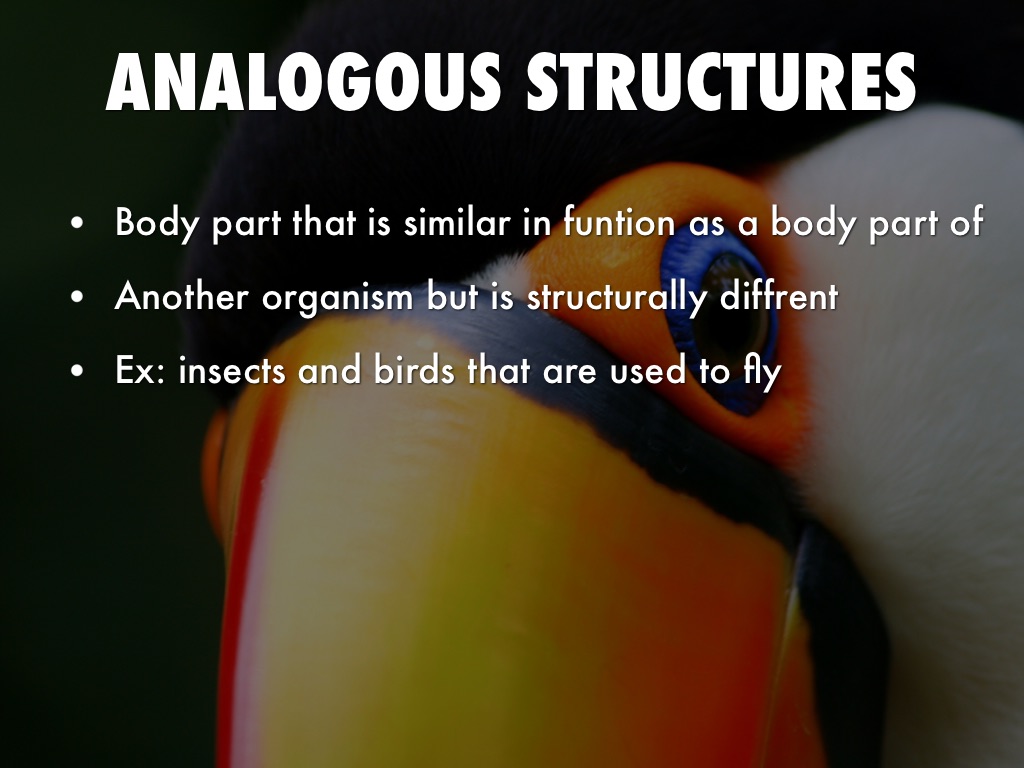 ANALOGOUS STRUCTURES

• Body part that is similar in funtion as a body part of
• Another organism but is structurally diffrent
• Ex: insects and birds that are used to fly